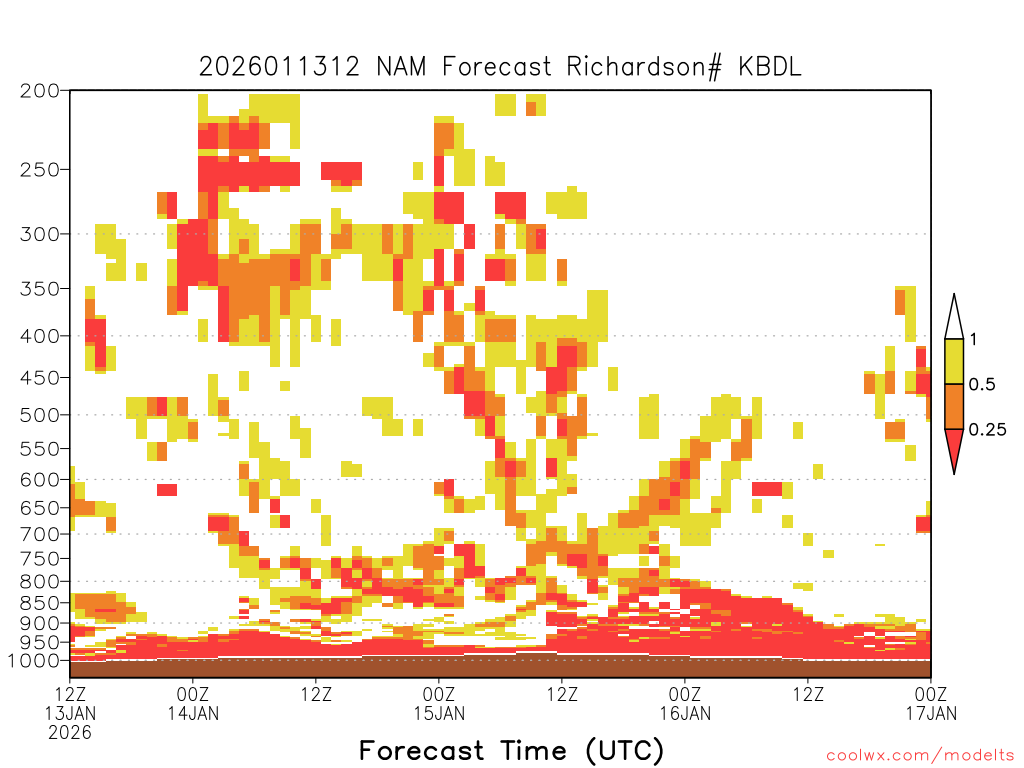 2026011312 NAM Forecast Richardson# KBDL

200
250
300
350
400
450
500
550
600
650
700
750
800
850
900
950
1000

1
0.5
0.25

12Z 13JAN 2026
00Z 14JAN
12Z
00Z 15JAN
12Z
00Z 16JAN
12Z
00Z 17JAN

Forecast Time (UTC)

coolwx.com/modelts